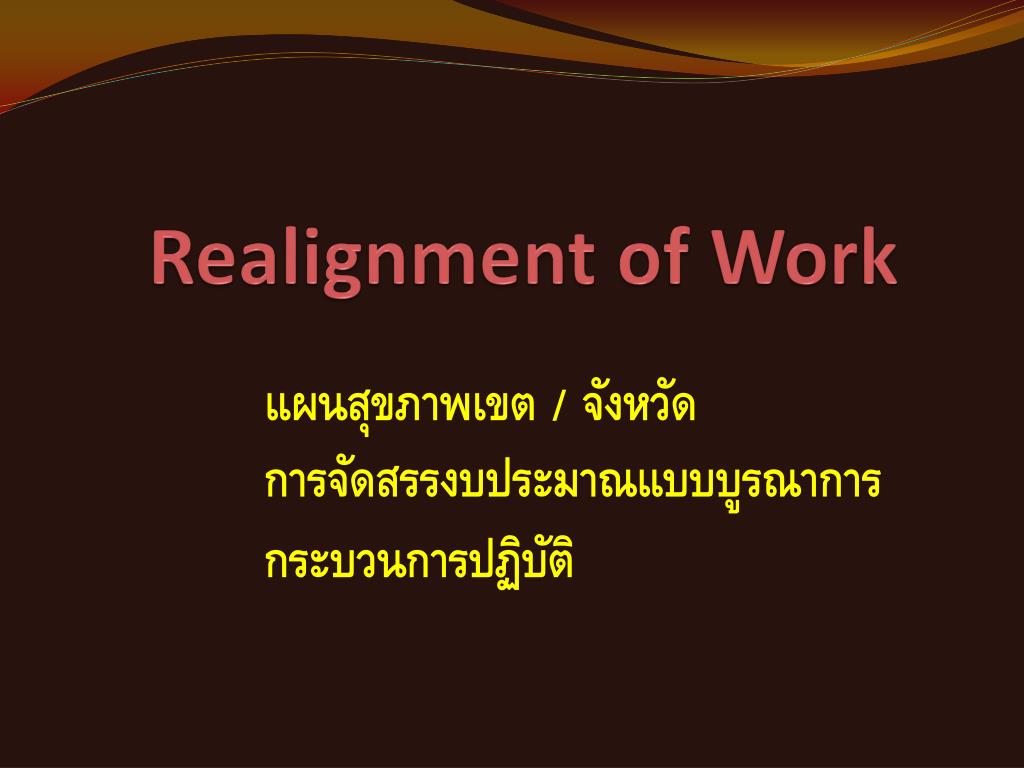 Realignment of Work

แผนสุขภาพเขต / จังหวัด

การจัดสรรงบประมาณแบบบูรณาการ

กระบวนการปฏิบัติ